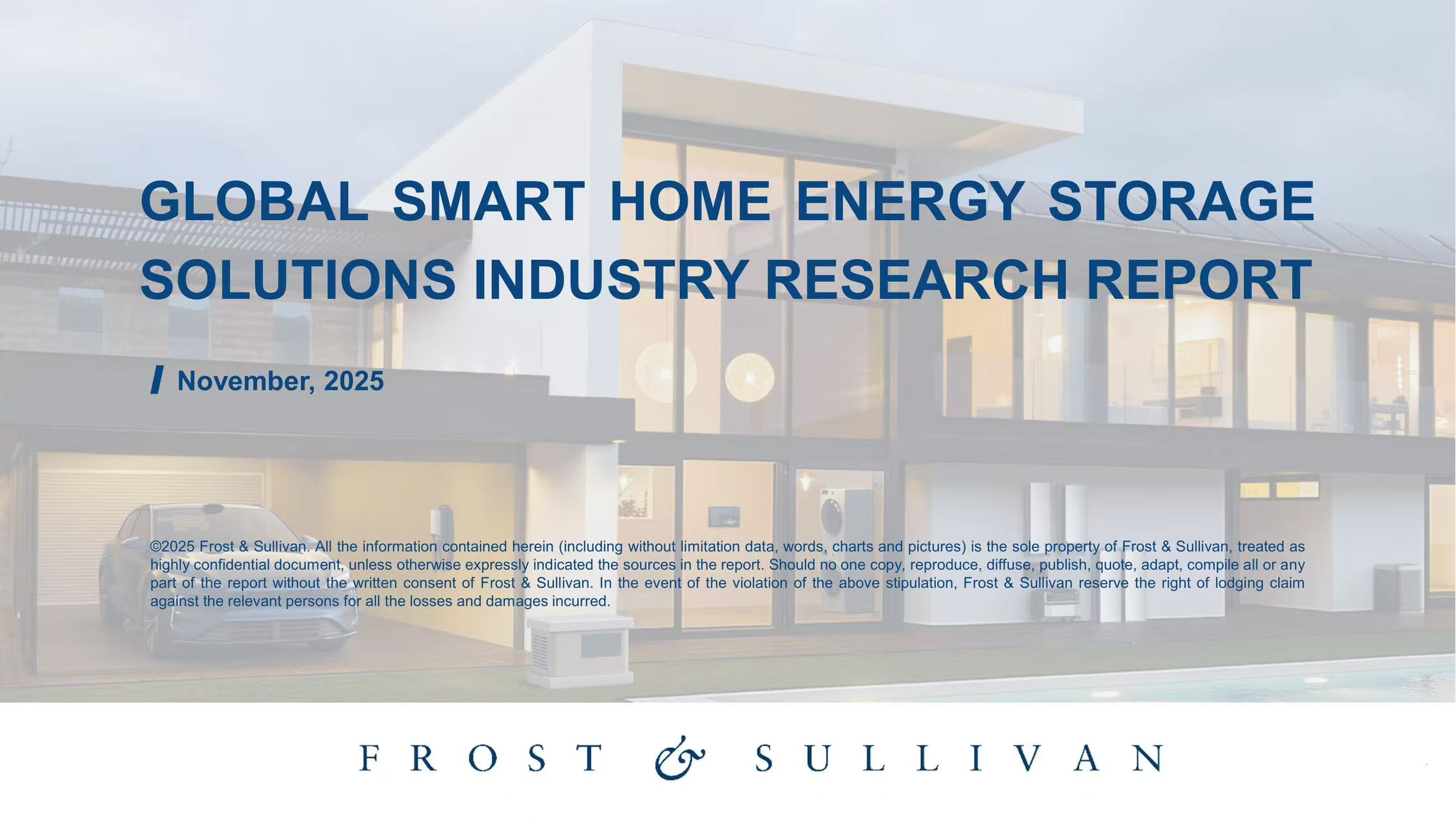 GLOBAL SMART HOME ENERGY STORAGE SOLUTIONS INDUSTRY RESEARCH REPORT

November, 2025

©2025 Frost & Sullivan. All the information contained herein (including without limitation data, words, charts and pictures) is the sole property of Frost & Sullivan, treated as highly confidential document, unless otherwise expressly indicated the sources in the report. Should no one copy, reproduce, diffuse, publish, quote, adapt, compile all or any part of the report without the written consent of Frost & Sullivan. In the event of the violation of the above stipulation, Frost & Sullivan reserve the right of lodging claim against the relevant persons for all the losses and damages incurred.

FROST & SULLIVAN